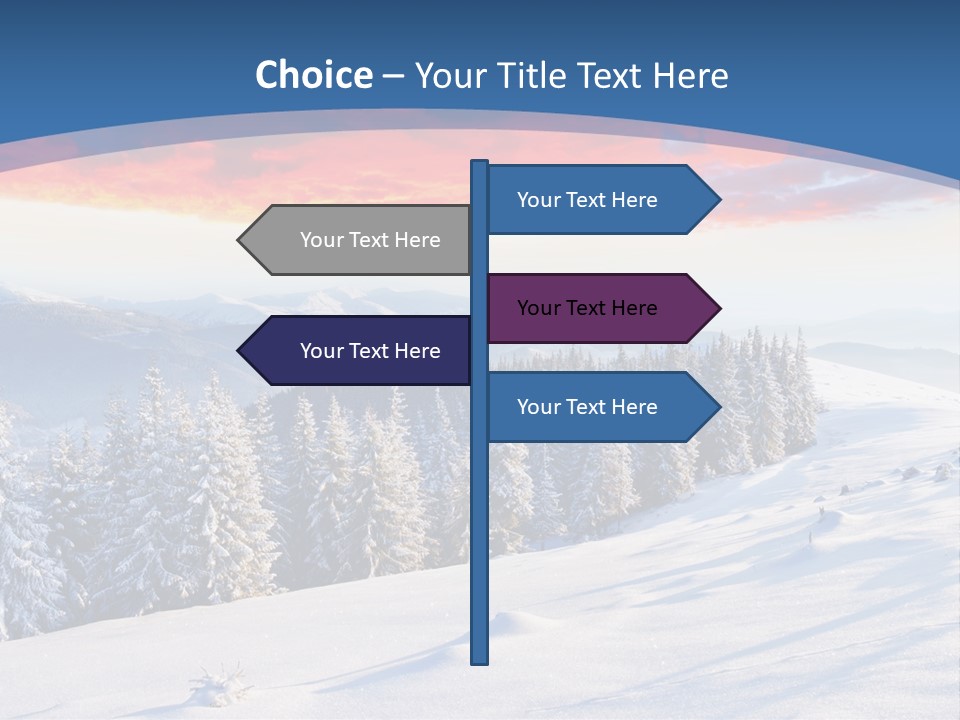 Choice – Your Title Text Here

Your Text Here

Your Text Here

Your Text Here

Your Text Here

Your Text Here